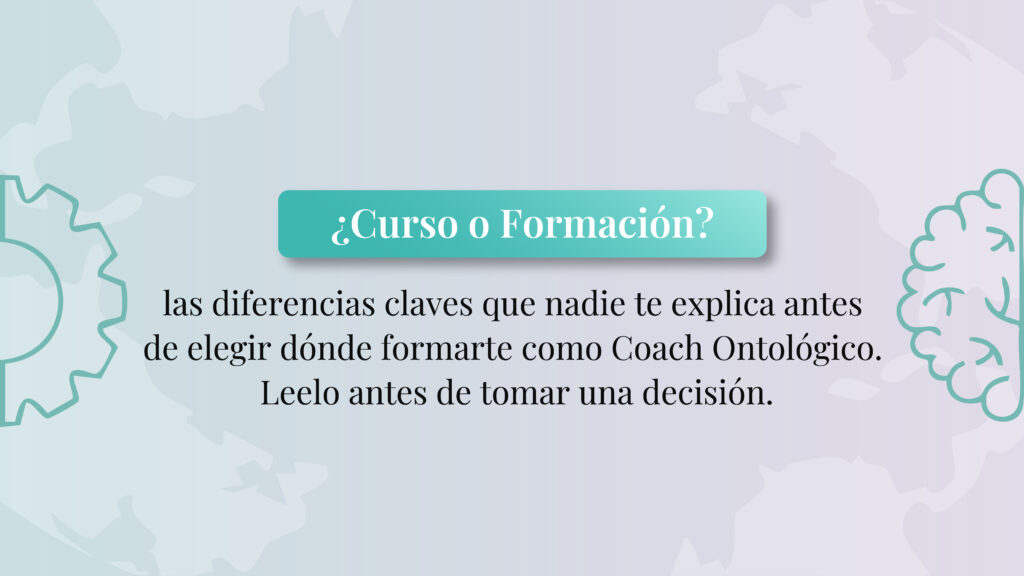 ¿Curso o Formación?

las diferencias claves que nadie te explica antes de elegir dónde formarte como Coach Ontológico. Leelo antes de tomar una decisión.